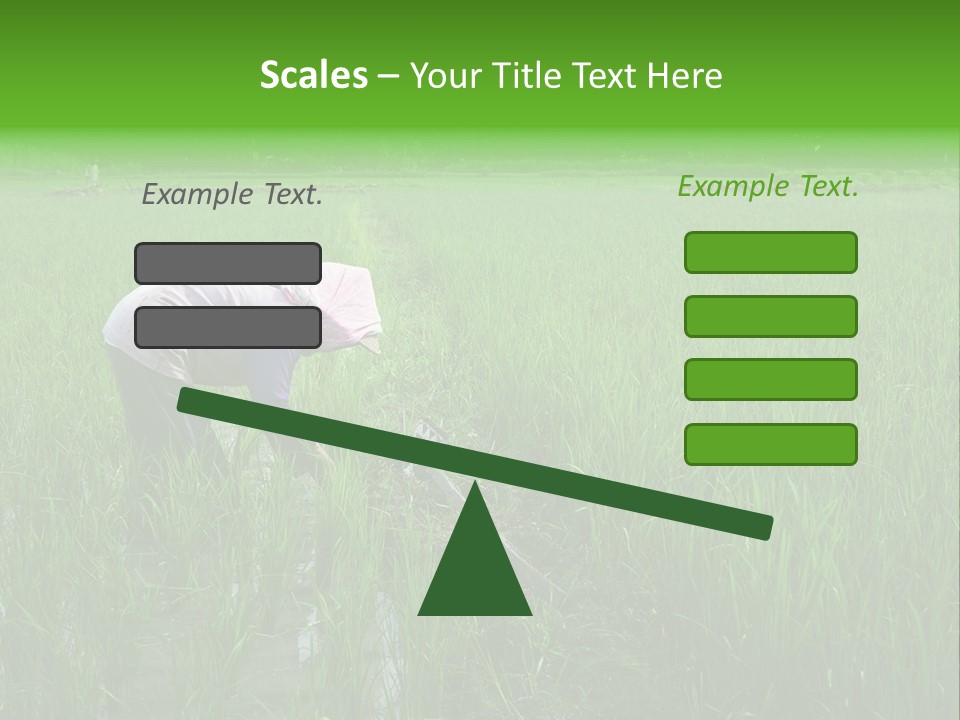 Scales – Your Title Text Here

Example Text.

Example Text.